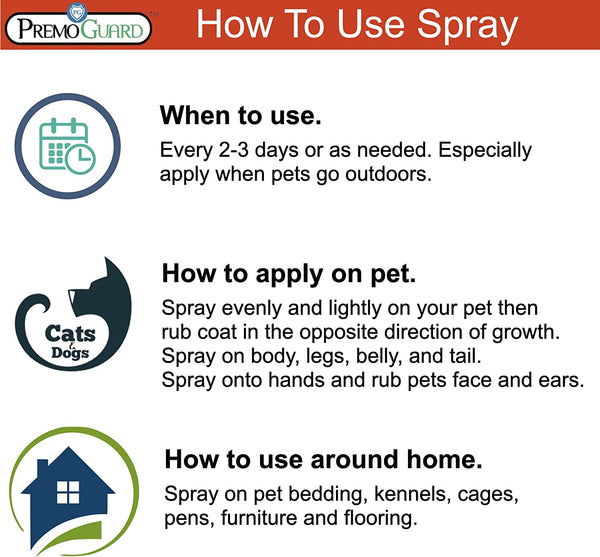 PG
PREMOGUARD™

How To Use Spray

When to use.
Every 2-3 days or as needed. Especially apply when pets go outdoors.

Cats & Dogs

How to apply on pet.
Spray evenly and lightly on your pet then rub coat in the opposite direction of growth. Spray on body, legs, belly, and tail. Spray onto hands and rub pets face and ears.

How to use around home.
Spray on pet bedding, kennels, cages, pens, furniture and flooring.